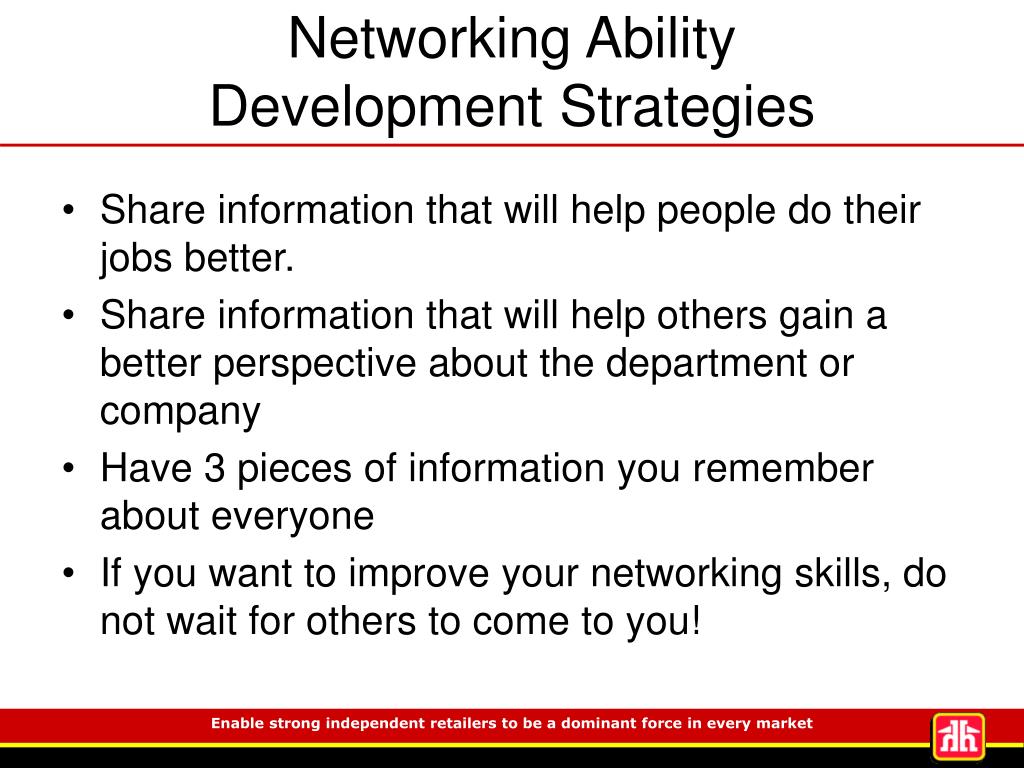 Networking Ability
Development Strategies

• Share information that will help people do their jobs better.
• Share information that will help others gain a better perspective about the department or company
• Have 3 pieces of information you remember about everyone
• If you want to improve your networking skills, do not wait for others to come to you!

Enable strong independent retailers to be a dominant force in every market